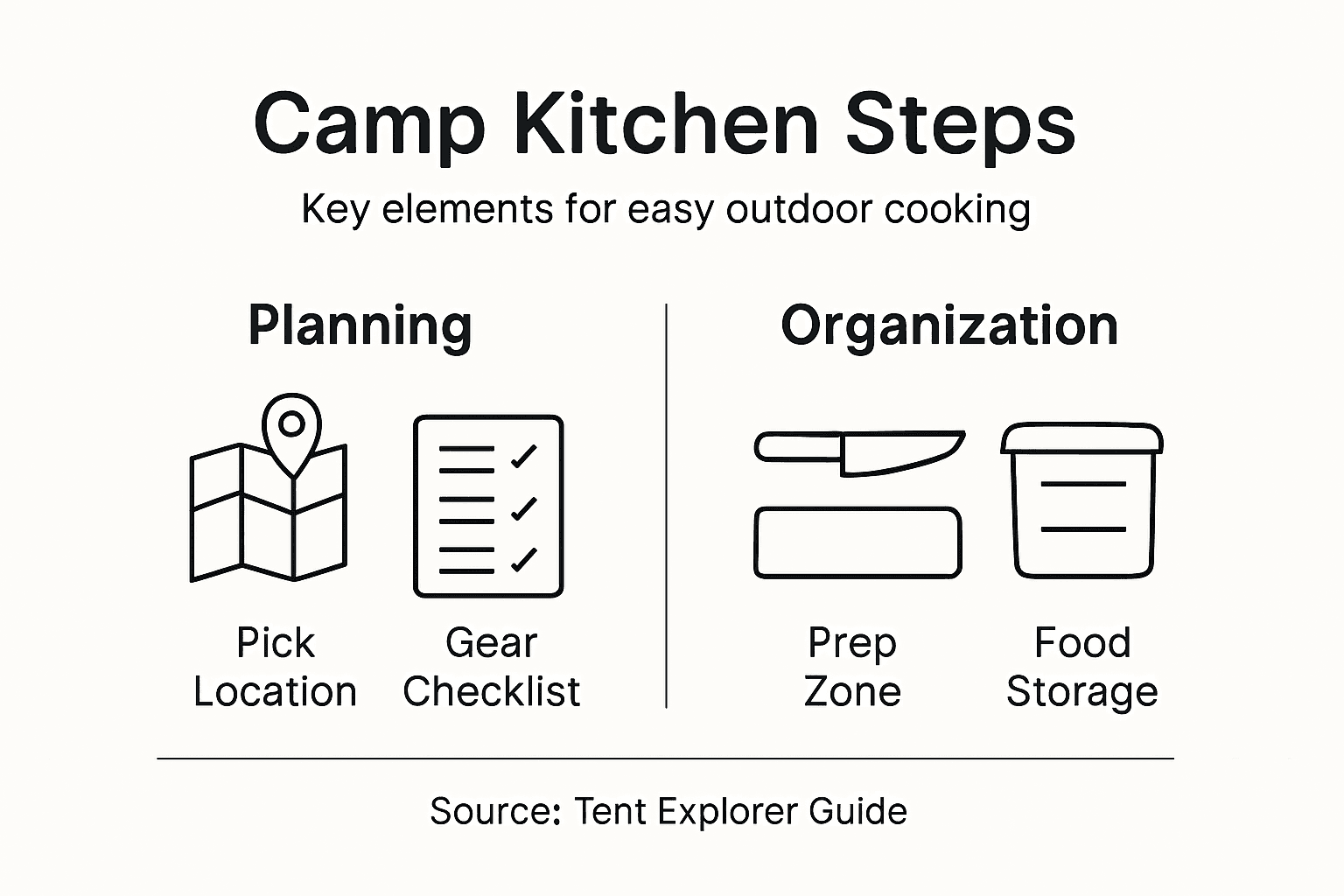 Camp Kitchen Steps

Key elements for easy outdoor cooking

Planning

Pick Location

Gear Checklist

Organization

Prep Zone

Food Storage

Source: Tent Explorer Guide